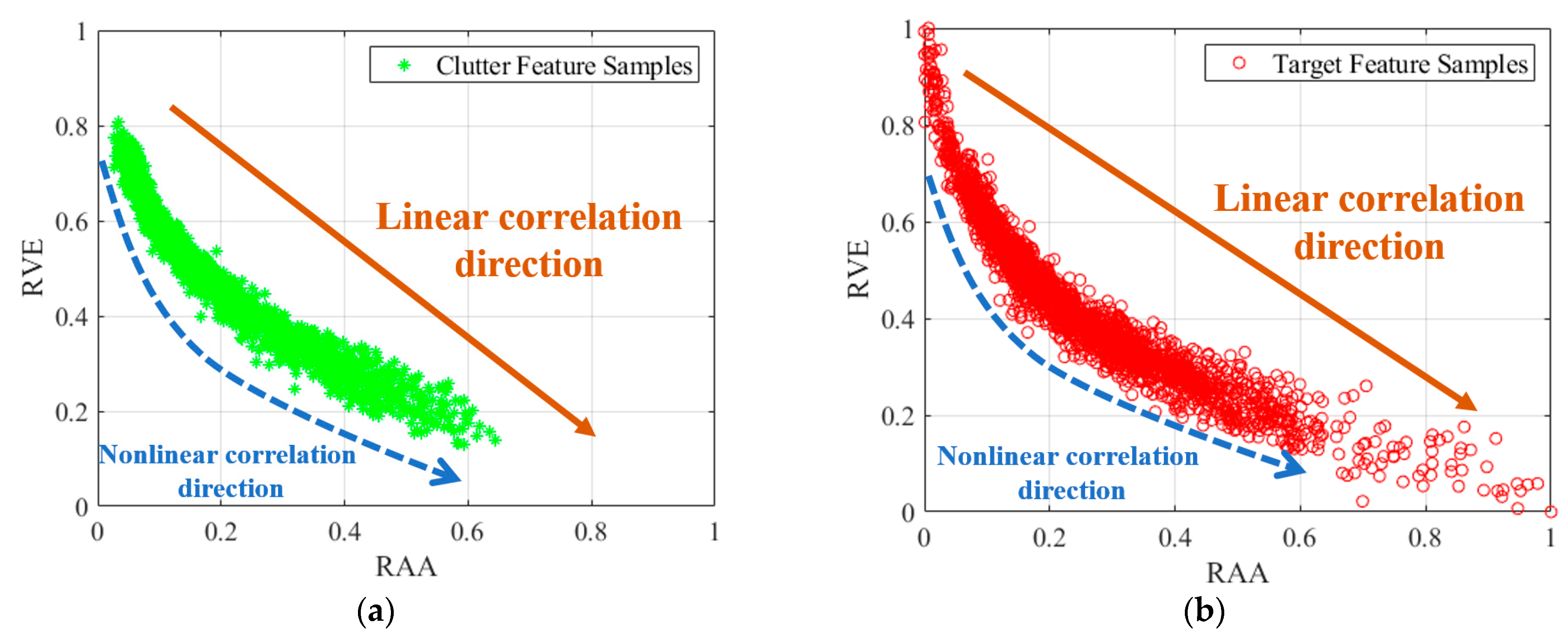 Clutter Feature Samples

Linear correlation direction

Nonlinear correlation direction

RVE

1
0.8
0.6
0.4
0.2
0

0 0.2 0.4 0.6 0.8 1

RAA

(a)

Target Feature Samples

Linear correlation direction

Nonlinear correlation direction

RVE

1
0.8
0.6
0.4
0.2
0

0 0.2 0.4 0.6 0.8 1

RAA

(b)